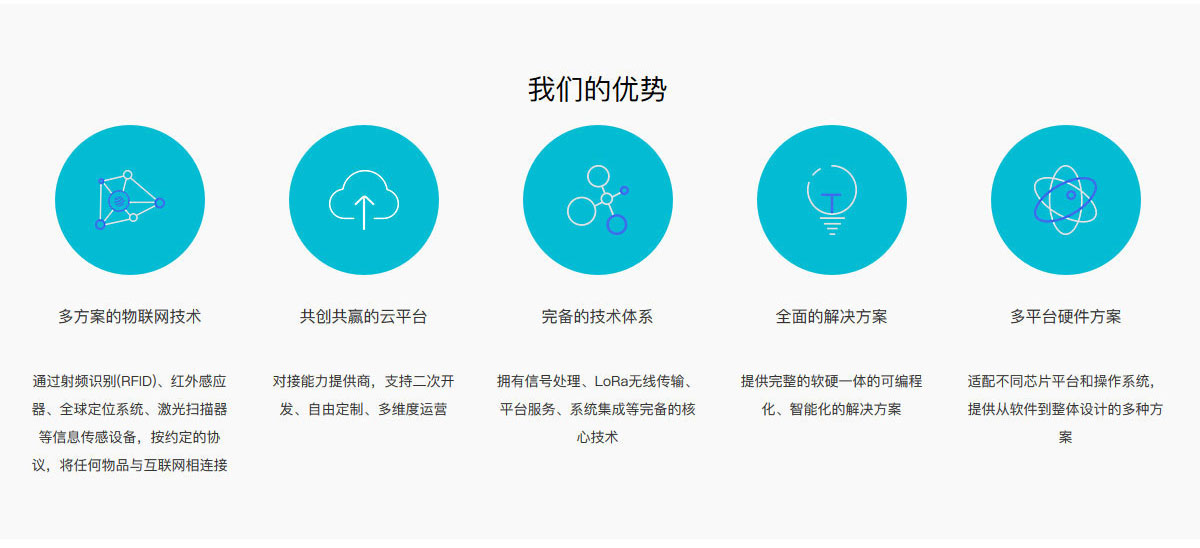 我们的优势

多方案的物联网技术

通过射频识别(RFID)、红外感应器、全球定位系统、激光扫描器等信息传感设备，按约定的协议，将任何物品与互联网相连接

共创共赢的云平台

对接能力提供商，支持二次开发、自由定制、多维度运营

完备的技术体系

拥有信号处理、LoRa无线传输、平台服务、系统集成等完备的核心技术

全面的解决方案

提供完整的软硬一体的可编程化、智能化的解决方案

多平台硬件方案

适配不同芯片平台和操作系统，提供从软件到整体设计的多种方案